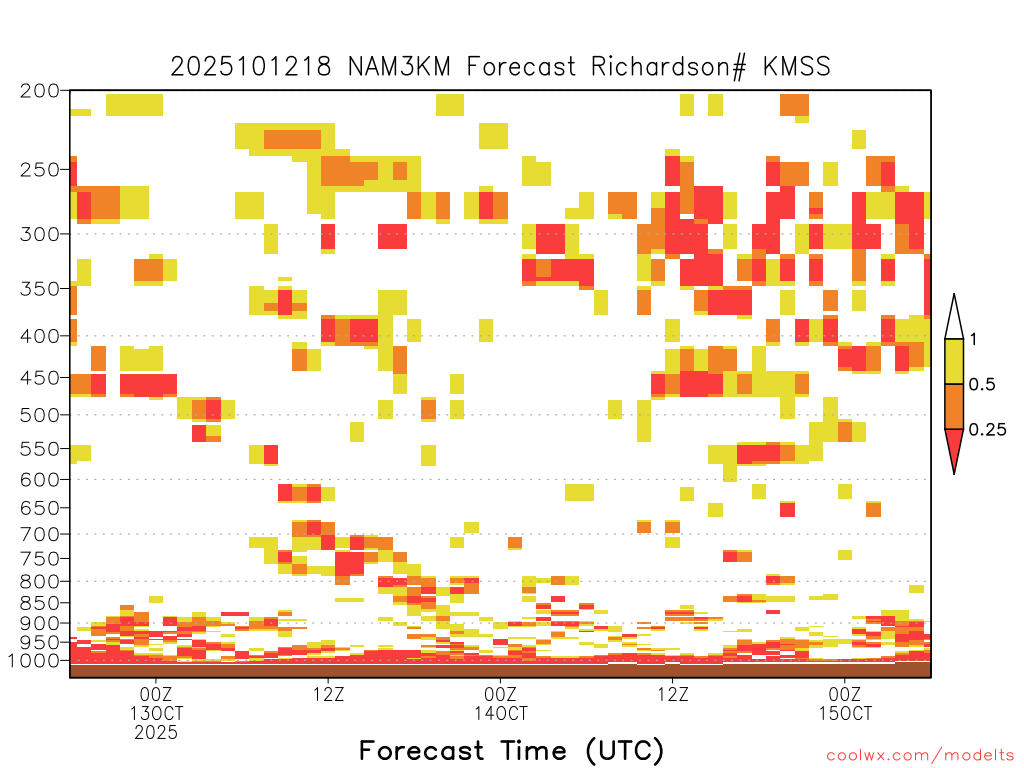 2025101218 NAM3KM Forecast Richardson# KMSS

200
250
300
350
400
450
500
550
600
650
700
750
800
850
900
950
1000

1
0.5
0.25

00Z
13OCT
2025

12Z

00Z
14OCT

12Z

00Z
15OCT

Forecast Time (UTC)

coolwx.com/modelts